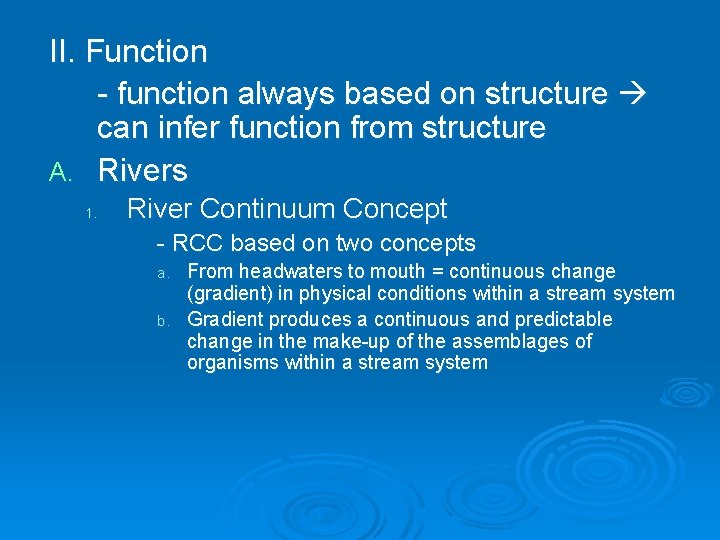 II. Function

- function always based on structure → can infer function from structure

A. Rivers

1. River Continuum Concept

- RCC based on two concepts

a. From headwaters to mouth = continuous change (gradient) in physical conditions within a stream system

b. Gradient produces a continuous and predictable change in the make-up of the assemblages of organisms within a stream system